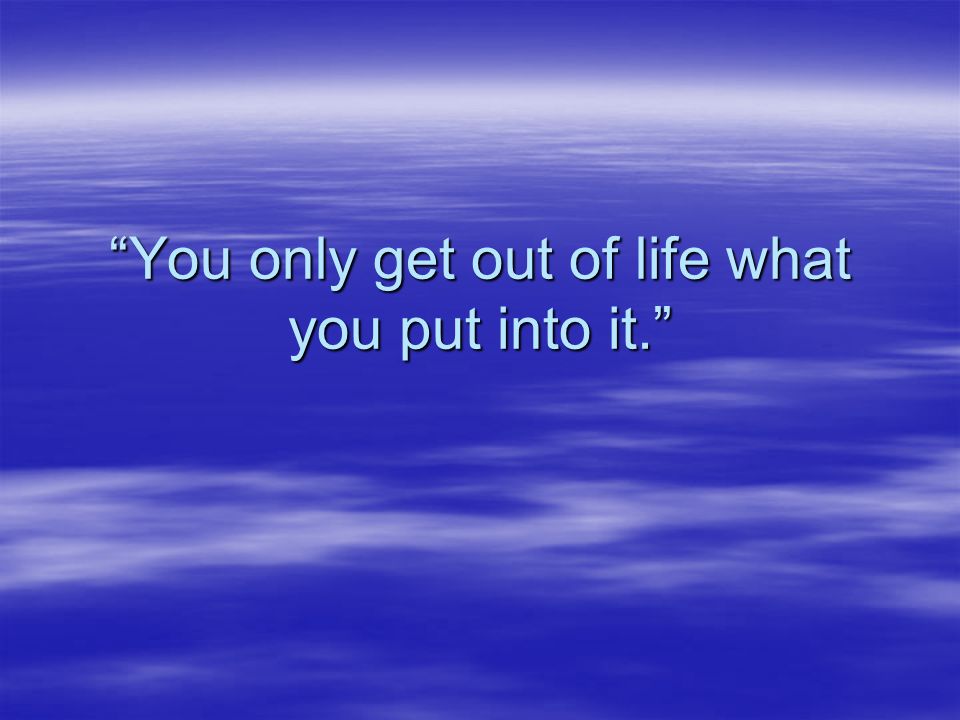 “You only get out of life what you put into it.”